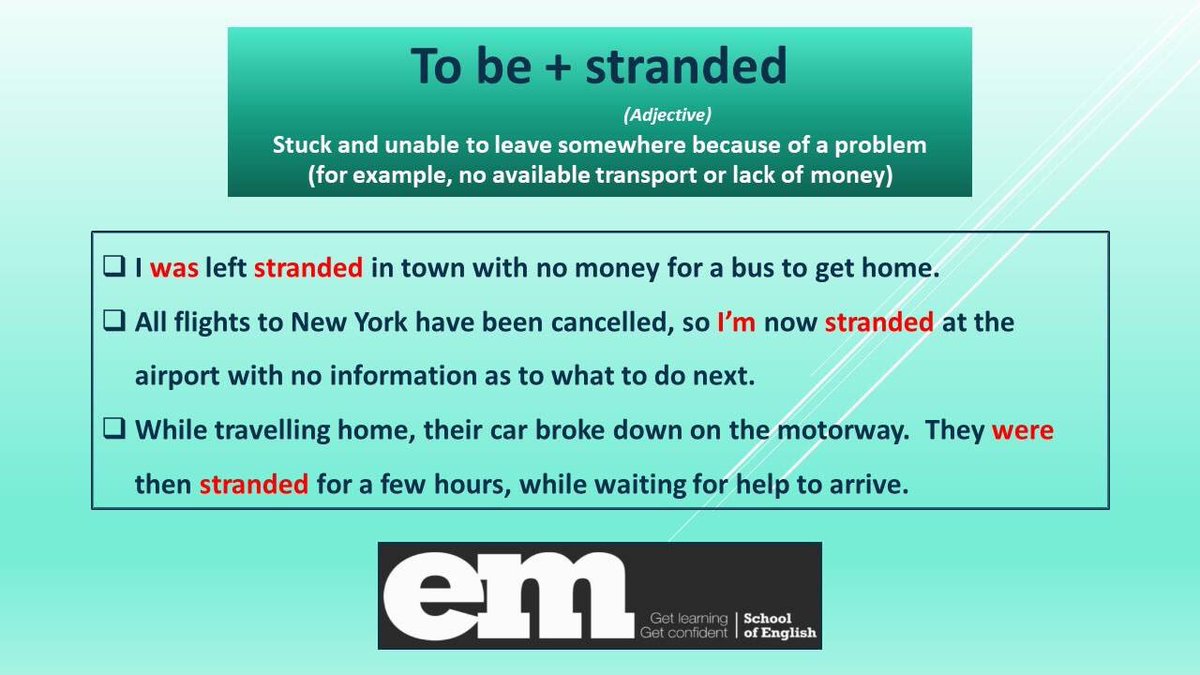 To be + stranded

(Adjective)

Stuck and unable to leave somewhere because of a problem (for example, no available transport or lack of money)

❑ I was left stranded in town with no money for a bus to get home.

❑ All flights to New York have been cancelled, so I'm now stranded at the airport with no information as to what to do next.

❑ While travelling home, their car broke down on the motorway. They were then stranded for a few hours, while waiting for help to arrive.

em Get learning Get confident School of English